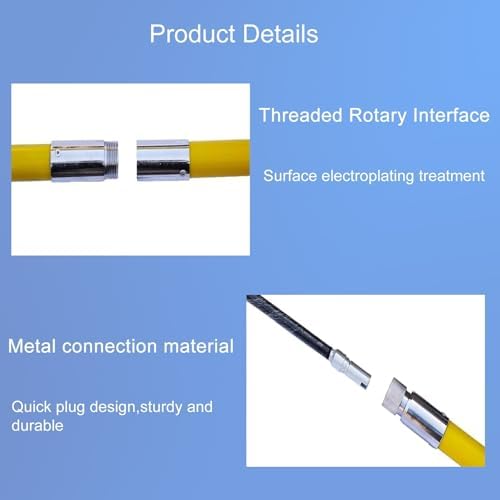 Product Details

Threaded Rotary Interface

Surface electroplating treatment

Metal connection material

Quick plug design,sturdy and durable